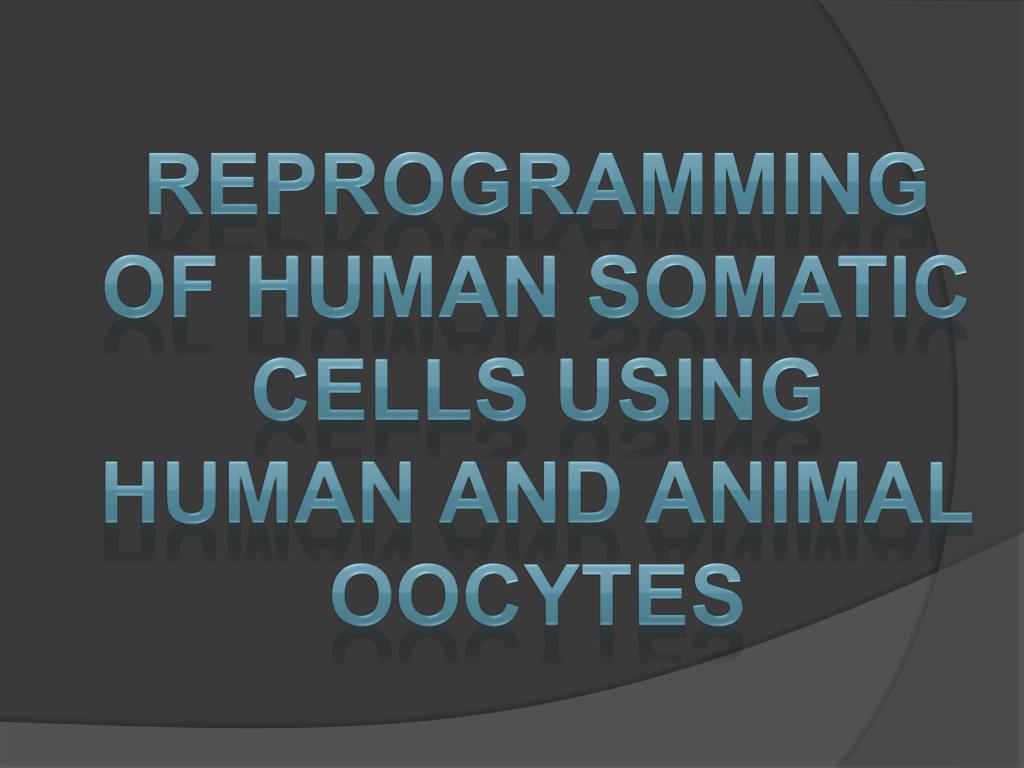 REPROGRAMMING OF HUMAN SOMATIC CELLS USING HUMAN AND ANIMAL OOCYTES